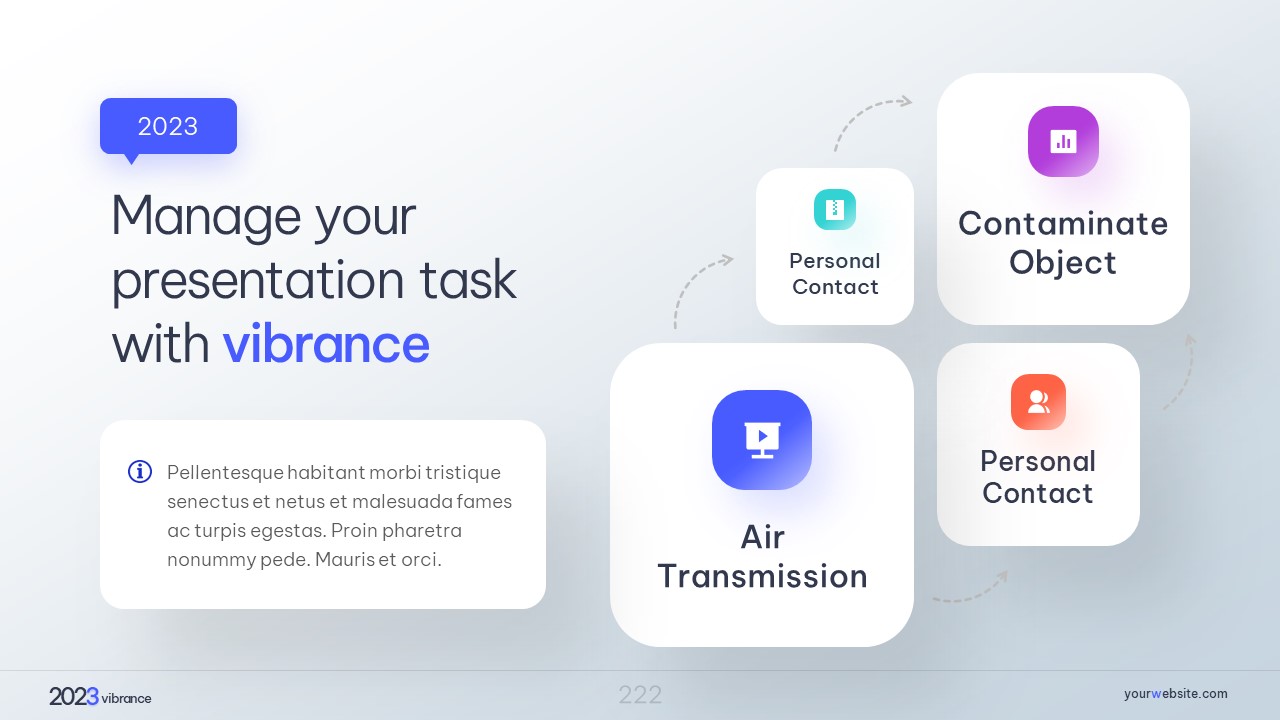 2023

Manage your presentation task with vibrance

Pellentesque habitant morbi tristique senectus et netus et malesuada fames ac turpis egestas. Proin pharetra nonummy pede. Mauris et orci.

Personal Contact

Contaminate Object

Air Transmission

Personal Contact

2023 vibrance

222

yourwebsite.com